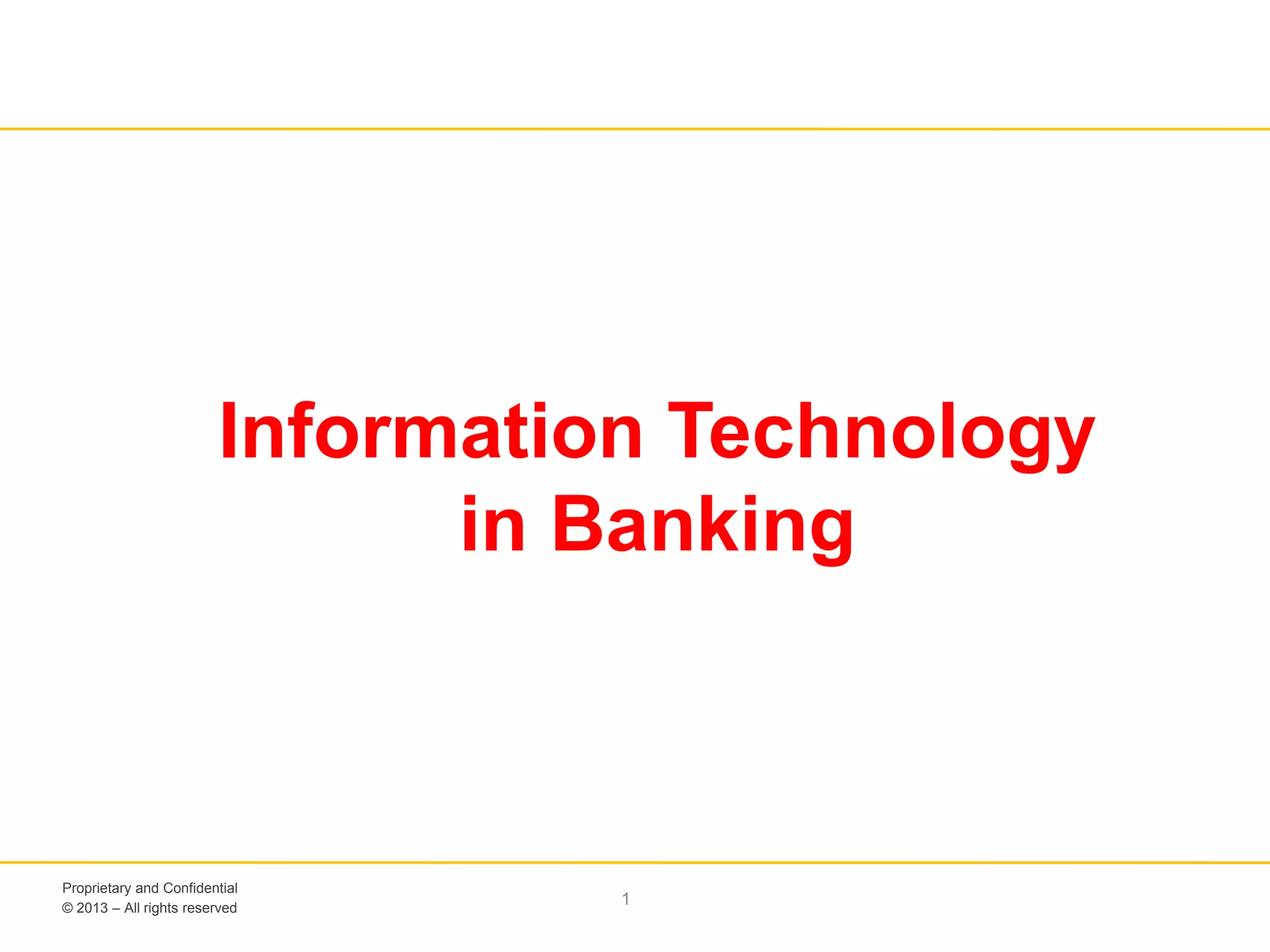 Information Technology in Banking

Proprietary and Confidential
© 2013 – All rights reserved

1